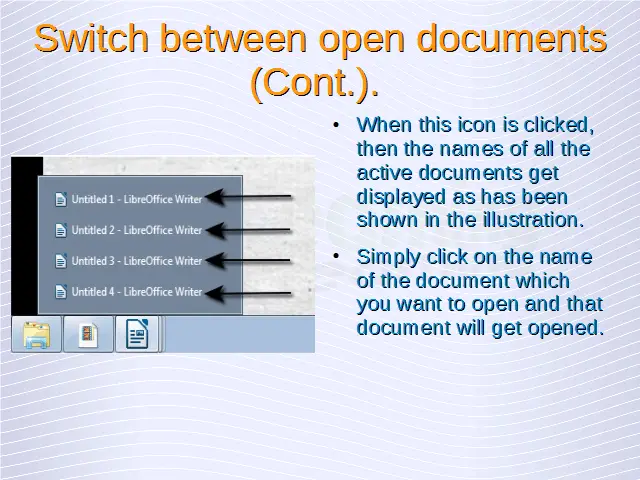 Switch between open documents (Cont.).

Untitled 1 - LibreOffice Writer
Untitled 2 - LibreOffice Writer
Untitled 3 - LibreOffice Writer
Untitled 4 - LibreOffice Writer

• When this icon is clicked, then the names of all the active documents get displayed as has been shown in the illustration.

• Simply click on the name of the document which you want to open and that document will get opened.